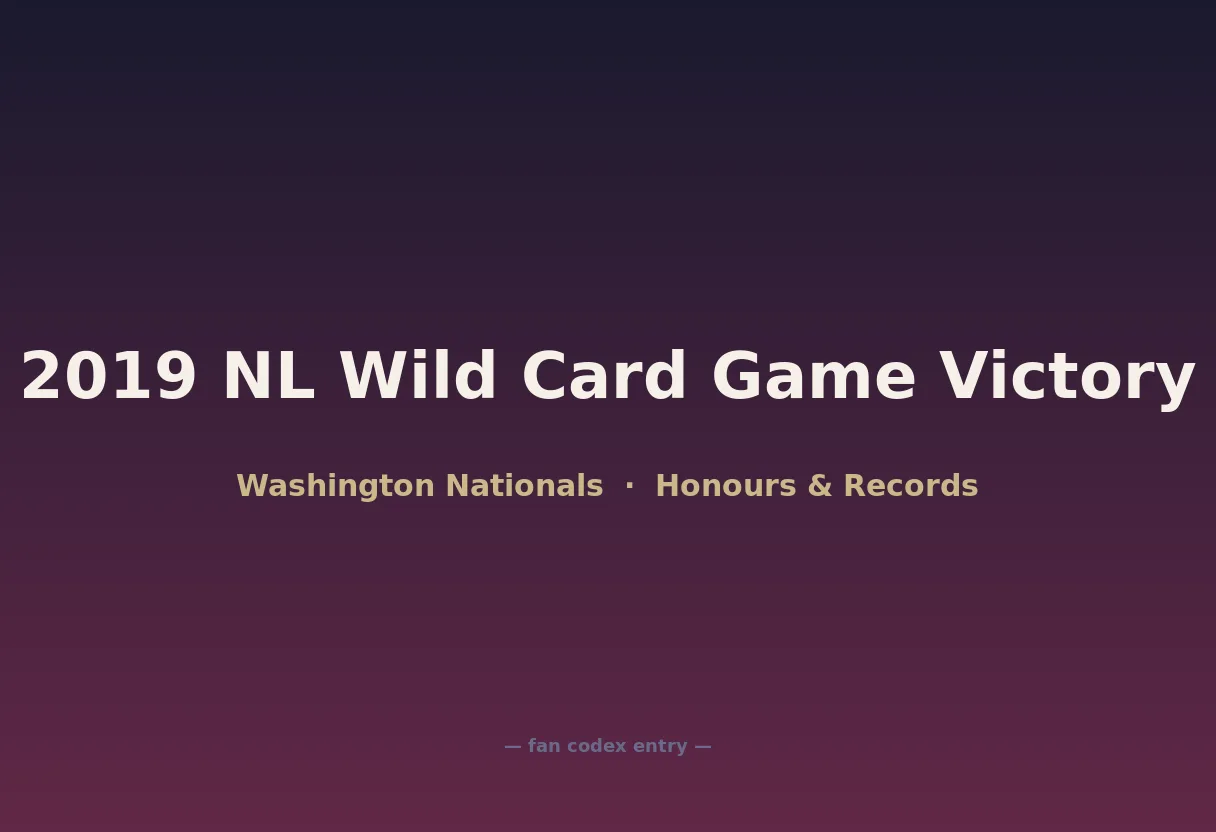 2019 NL Wild Card Game Victory

Washington Nationals · Honours & Records

— fan codex entry —